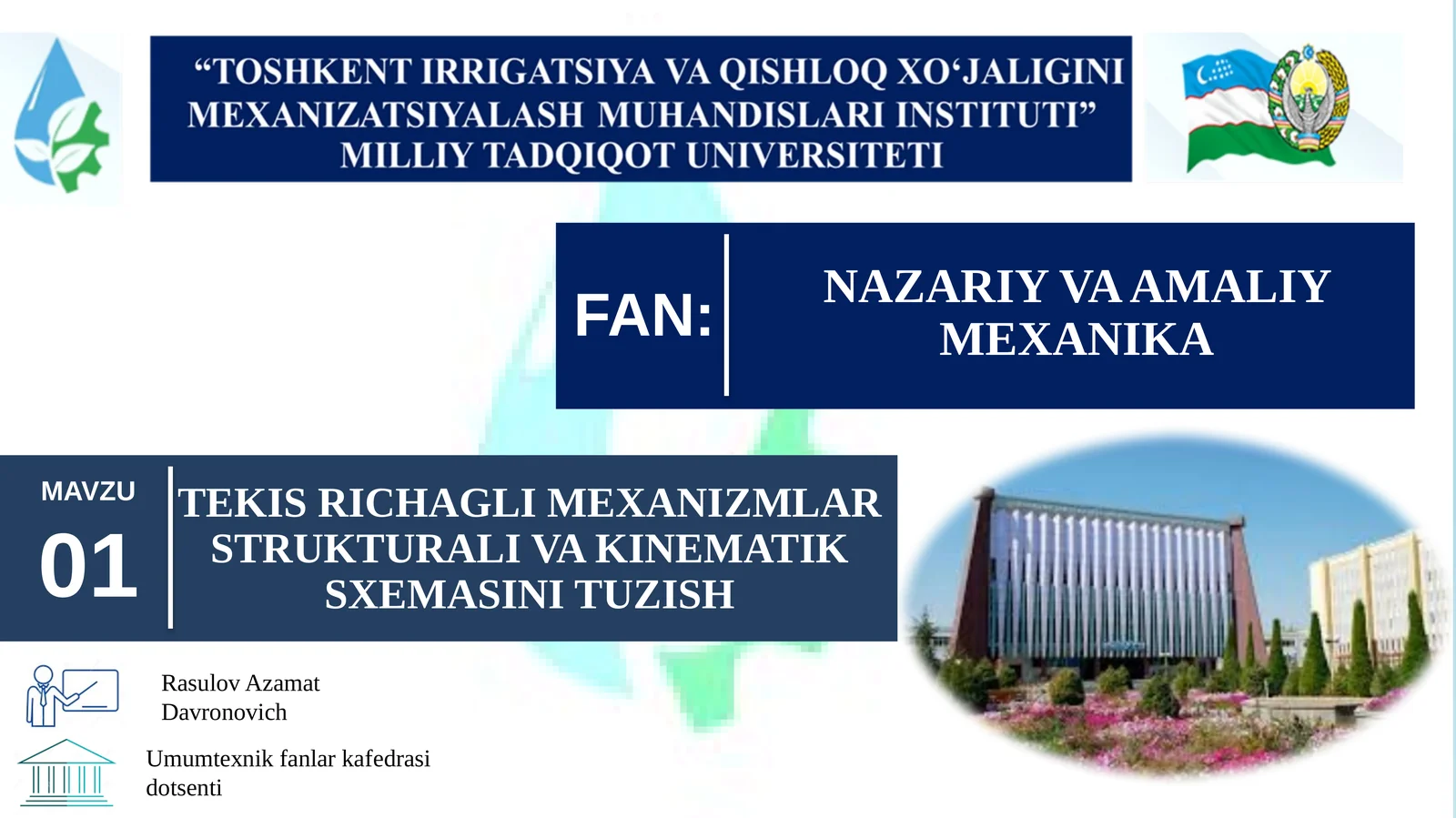 “TOSHKENT IRRIGATSIYA VA QISHLOQ XO‘JALIGINI MEXANIZATSIYALASH MUHANDISLARI INSTITUTI” MILLIY TADQIQOT UNIVERSITETI

FAN:

NAZARIY VA AMALIY MEXANIKA

MAVZU

01

TEKIS RICHAGLI MEXANIZMLAR STRUKTURALI VA KINEMATIK SXEMASINI TUZISH

Rasulov Azamat Davronovich

Umumtexnik fanlar kafedrasi dotsenti